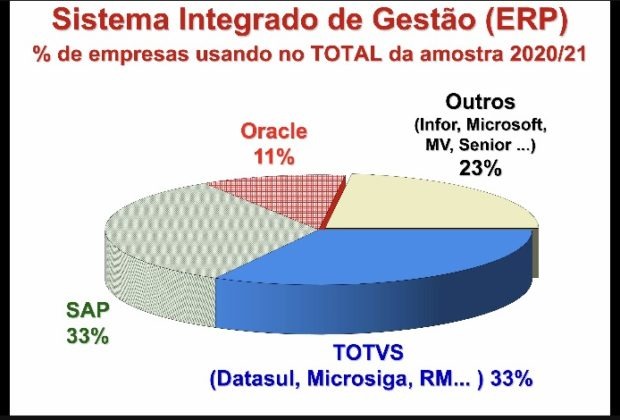 Sistema Integrado de Gestão (ERP)
% de empresas usando no TOTAL da amostra 2020/21

Oracle
11%

Outros
(Infor, Microsoft, MV, Senior ...)
23%

SAP
33%

TOTVS
(Datasul, Microsiga, RM... ) 33%